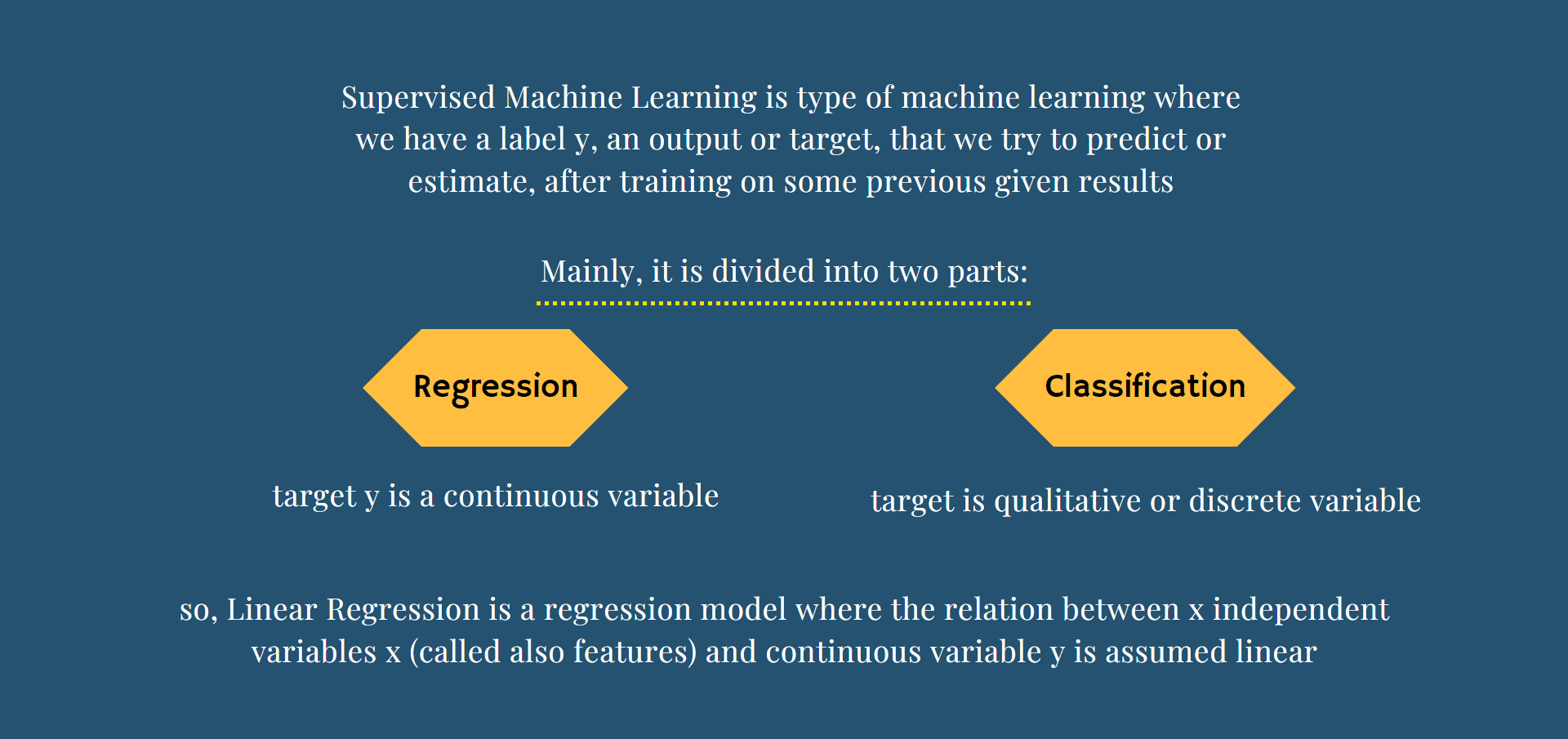 Supervised Machine Learning is type of machine learning where we have a label y, an output or target, that we try to predict or estimate, after training on some previous given results

Mainly, it is divided into two parts:

Regression

target y is a continuous variable

Classification

target is qualitative or discrete variable

so, Linear Regression is a regression model where the relation between x independent variables x (called also features) and continuous variable y is assumed linear